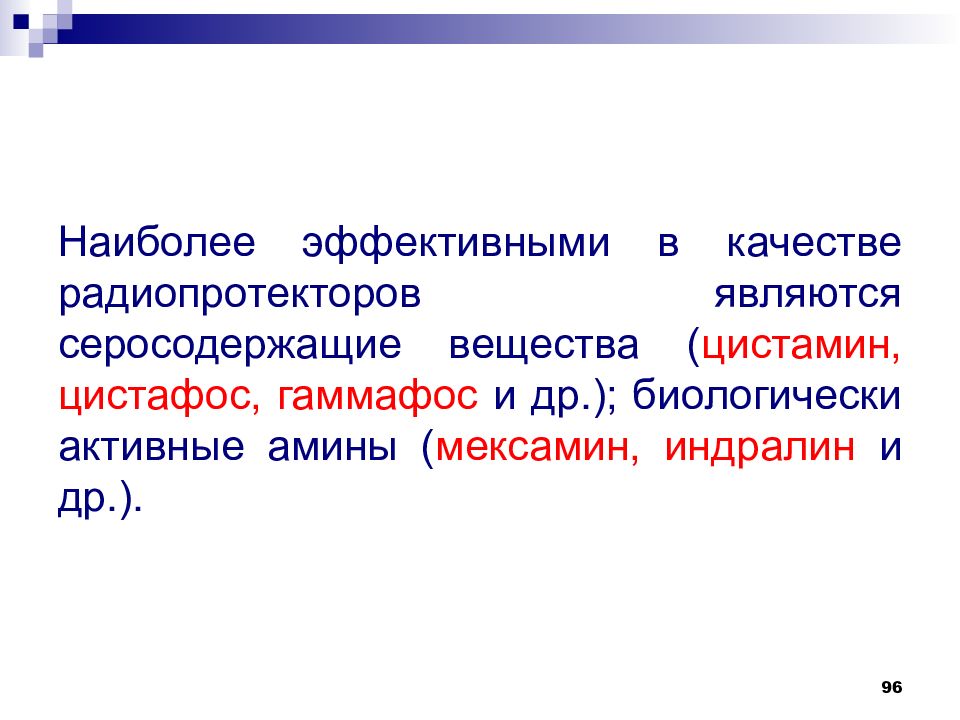 Наиболее эффективными в качестве радиопротекторов являются серосодержащие вещества (цистамин, цистафос, гаммафос и др.); биологически активные амины (мексамин, индралин и др.).

96